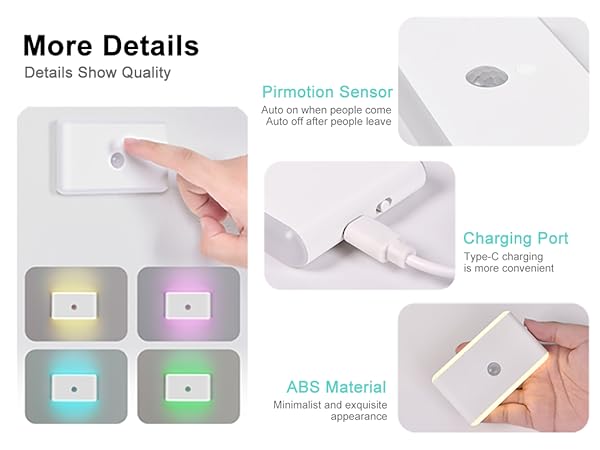 More Details
Details Show Quality

Pirmotion Sensor
Auto on when people come
Auto off after people leave

Charging Port
Type-C charging
is more convenient

ABS Material
Minimalist and exquisite
appearance